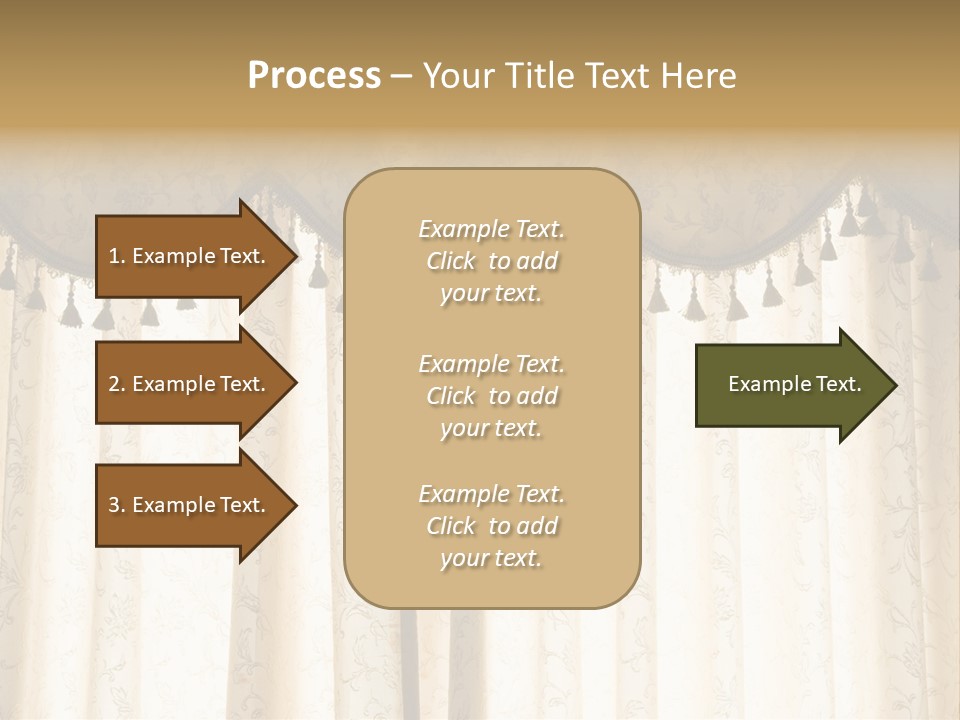 Process – Your Title Text Here

1. Example Text.

2. Example Text.

3. Example Text.

Example Text. Click to add your text.

Example Text. Click to add your text.

Example Text. Click to add your text.

Example Text.